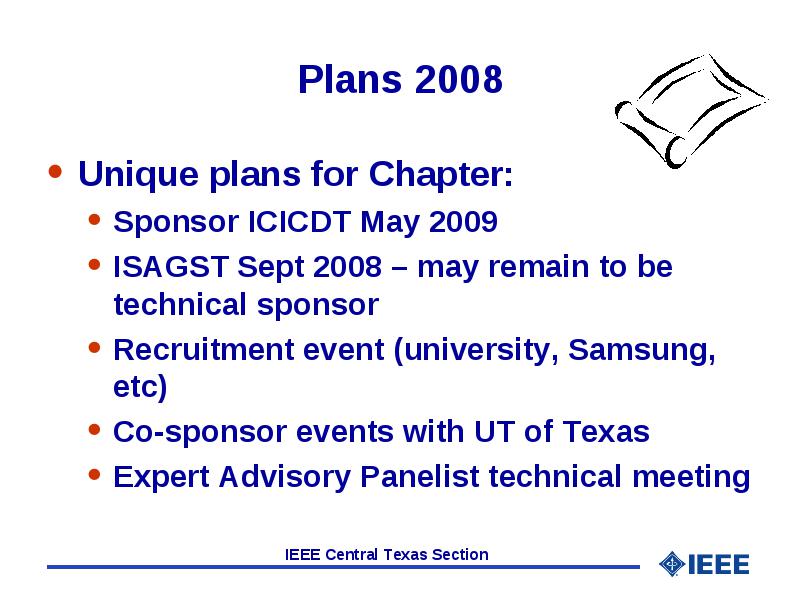 Plans 2008

• Unique plans for Chapter:
  • Sponsor ICICDT May 2009
  • ISAGST Sept 2008 – may remain to be technical sponsor
  • Recruitment event (university, Samsung, etc)
  • Co-sponsor events with UT of Texas
  • Expert Advisory Panelist technical meeting

IEEE Central Texas Section

IEEE